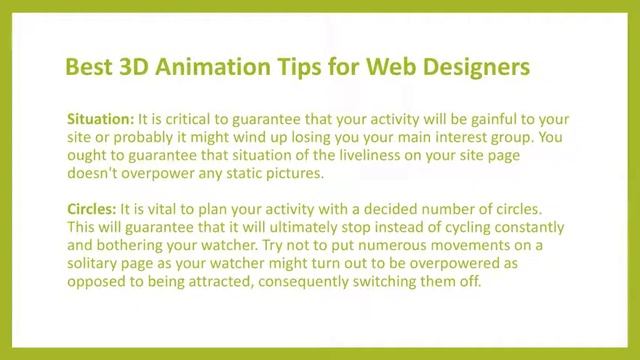 Best 3D Animation Tips for Web Designers

Situation: It is critical to guarantee that your activity will be gainful to your site or probably it might wind up losing you your main interest group. You ought to guarantee that situation of the liveliness on your site page doesn't overpower any static pictures.

Circles: It is vital to plan your activity with a decided number of circles. This will guarantee that it will ultimately stop instead of cycling constantly and bothering your watcher. Try not to put numerous movements on a solitary page as your watcher might turn out to be overpowered as opposed to being attracted, consequently switching them off.